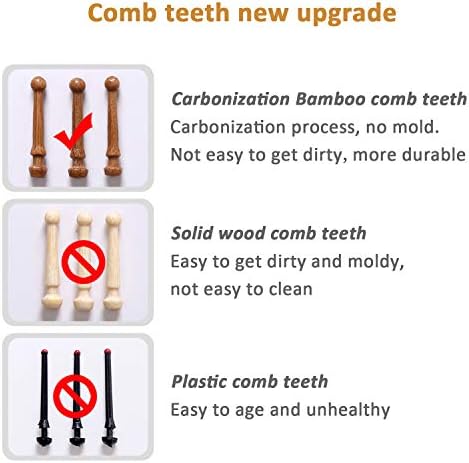 Comb teeth new upgrade

Carbonization Bamboo comb teeth
Carbonization process, no mold.
Not easy to get dirty, more durable

Solid wood comb teeth
Easy to get dirty and moldy, not easy to clean

Plastic comb teeth
Easy to age and unhealthy